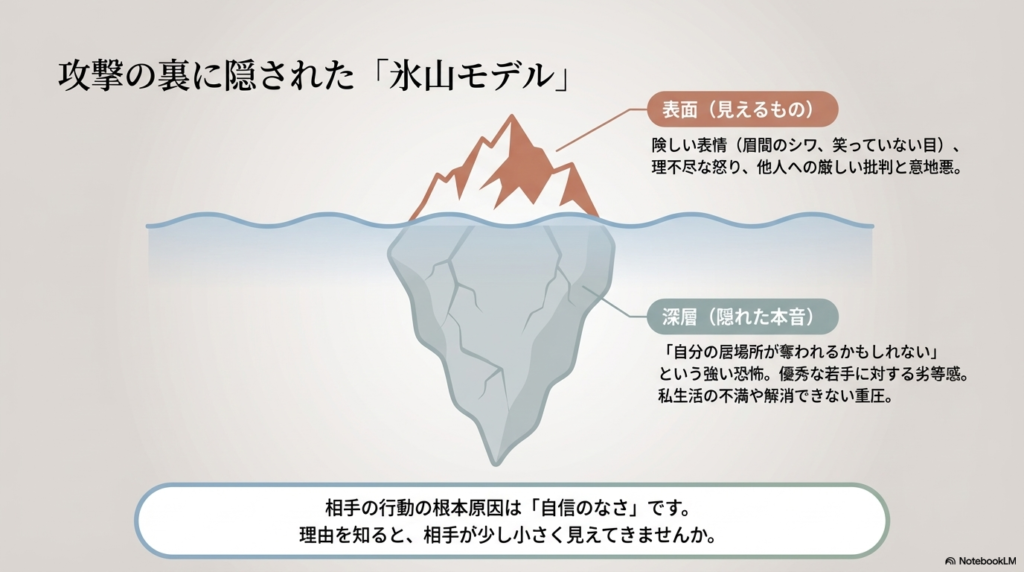 攻撃の裏に隠された「氷山モデル」

表面（見えるもの）

険しい表情（眉間のシワ、笑っていない目）、理不尽な怒り、他人への厳しい批判と意地悪。

深層（隠れた本音）

「自分の居場所が奪われるかもしれない」という強い恐怖。優秀な若手に対する劣等感。私生活の不満や解消できない重圧。

相手の行動の根本原因は「自信のなさ」です。
理由を知ると、相手が少し小さく見えてきませんか。

NotebookLM